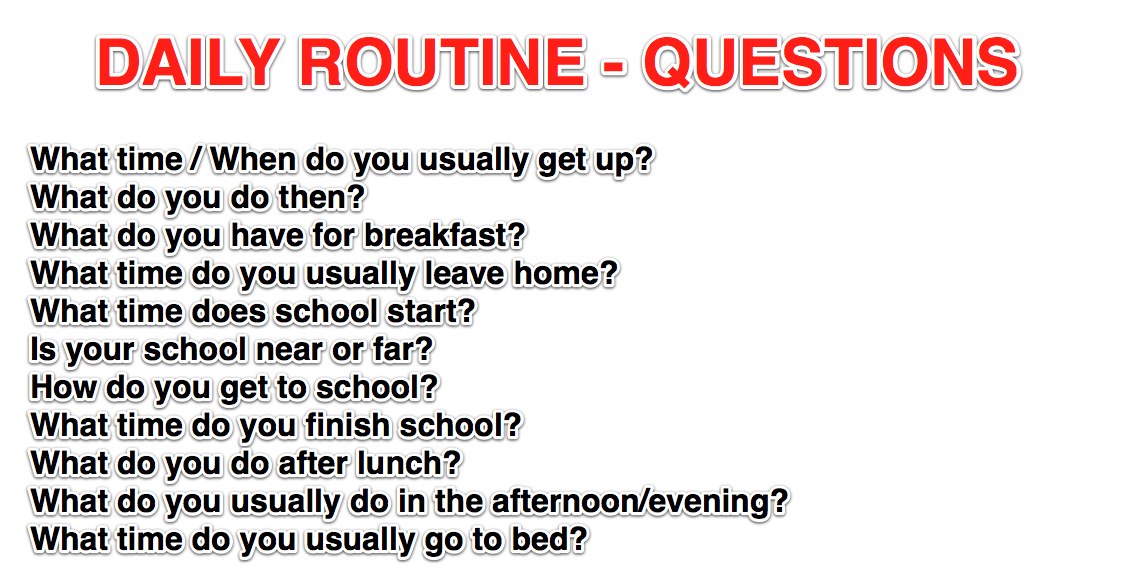 DAILY ROUTINE - QUESTIONS

What time / When do you usually get up?
What do you do then?
What do you have for breakfast?
What time do you usually leave home?
What time does school start?
Is your school near or far?
How do you get to school?
What time do you finish school?
What do you do after lunch?
What do you usually do in the afternoon/evening?
What time do you usually go to bed?